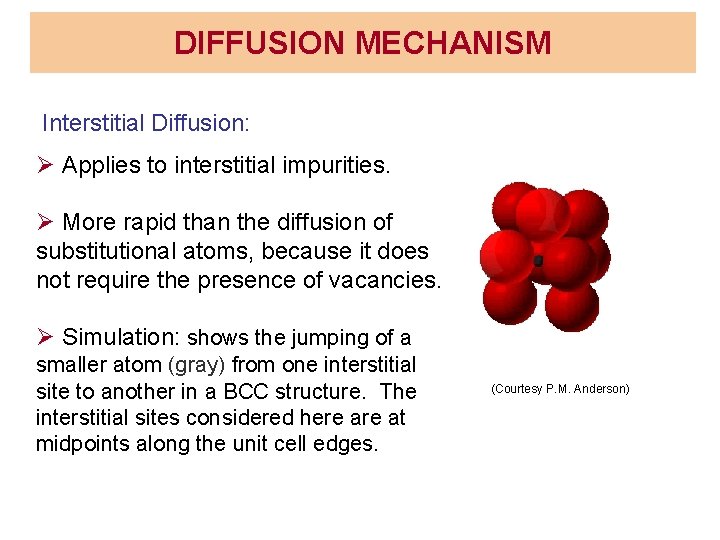 DIFFUSION MECHANISM

Interstitial Diffusion:

➢ Applies to interstitial impurities.

➢ More rapid than the diffusion of substitutional atoms, because it does not require the presence of vacancies.

➢ Simulation: shows the jumping of a smaller atom (gray) from one interstitial site to another in a BCC structure. The interstitial sites considered here are at midpoints along the unit cell edges.

(Courtesy P.M. Anderson)